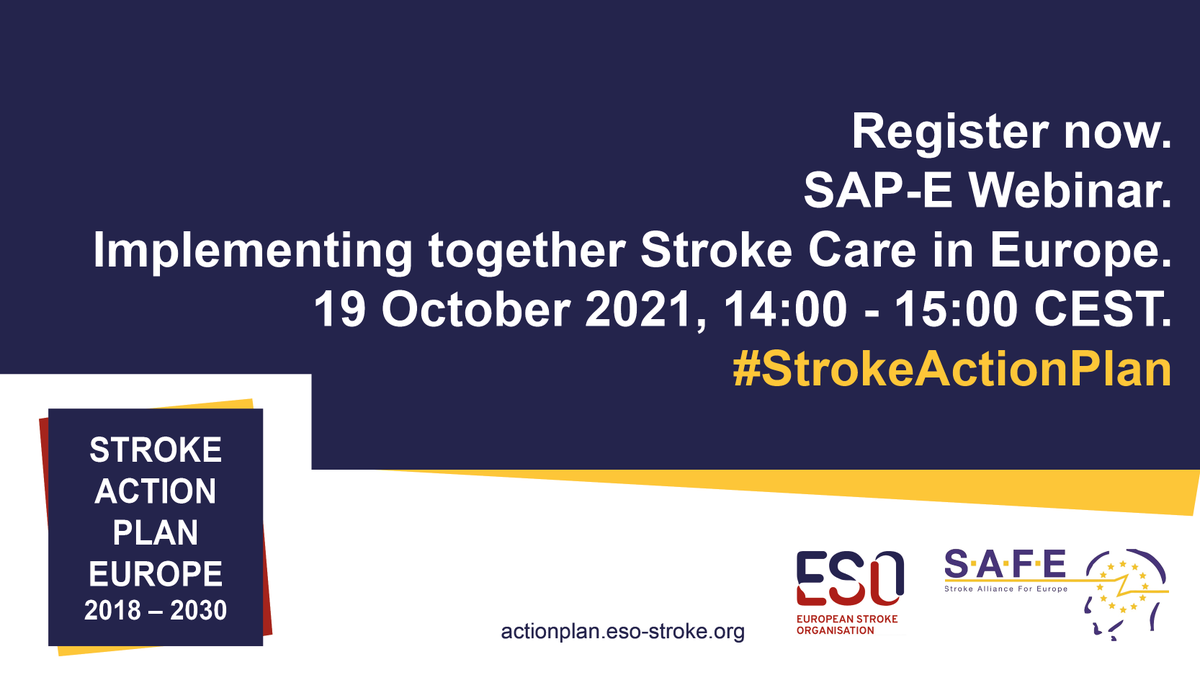 Register now.
SAP-E Webinar.
Implementing together Stroke Care in Europe.
19 October 2021, 14:00 - 15:00 CEST.
#StrokeActionPlan

STROKE ACTION PLAN EUROPE
2018 – 2030

actionplan.eso-stroke.org

ESO
EUROPEAN STROKE ORGANISATION

S·A·F·E
Stroke Alliance For Europe